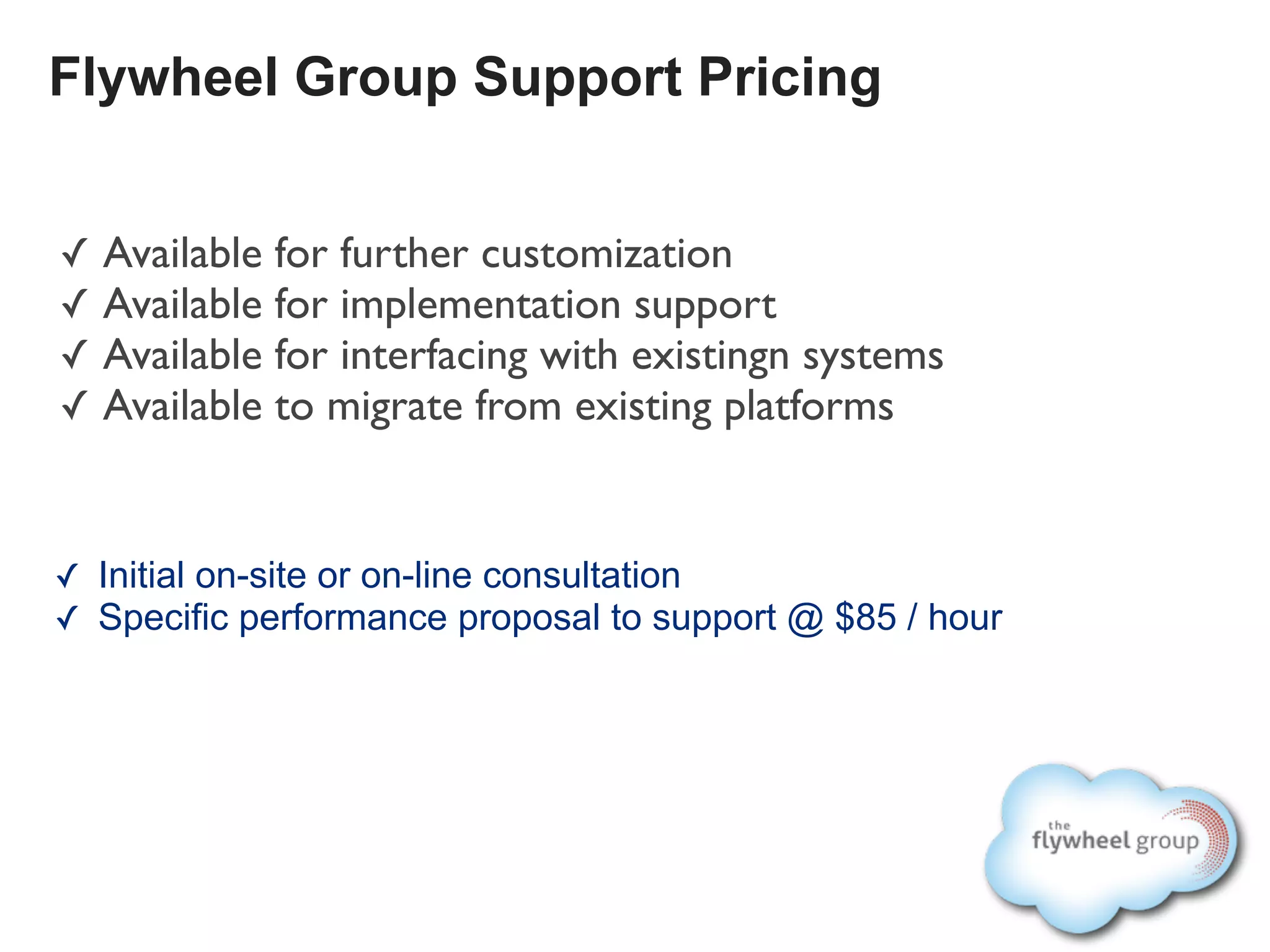 Flywheel Group Support Pricing

✓ Available for further customization
✓ Available for implementation support
✓ Available for interfacing with existingn systems
✓ Available to migrate from existing platforms

✓ Initial on-site or on-line consultation
✓ Specific performance proposal to support @ \$85 / hour

the flywheel group